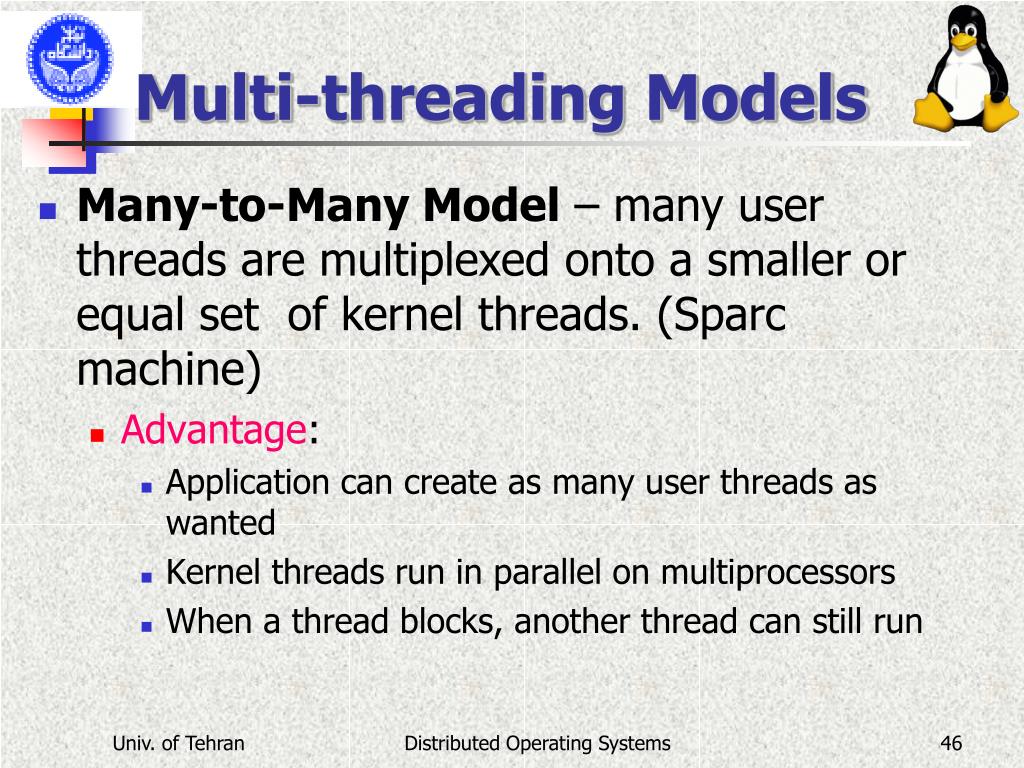 Multi-threading Models

Many-to-Many Model – many user threads are multiplexed onto a smaller or equal set of kernel threads. (Sparc machine)

Advantage:

Application can create as many user threads as wanted

Kernel threads run in parallel on multiprocessors

When a thread blocks, another thread can still run

Univ. of Tehran

Distributed Operating Systems

46